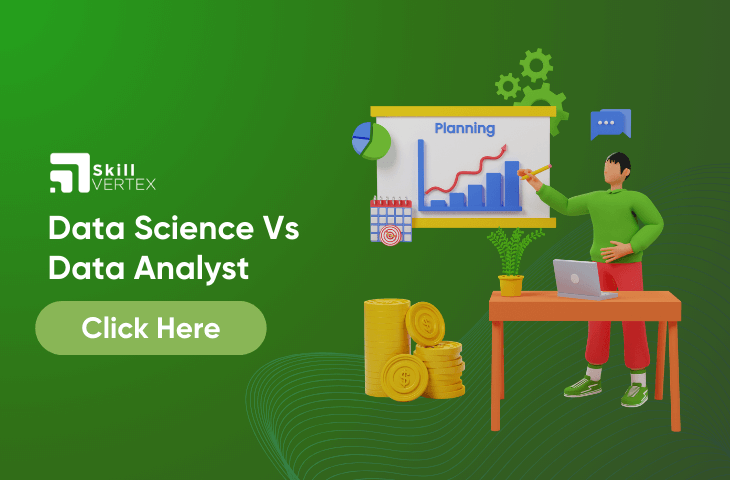 Skill VERTEX

Data Science Vs Data Analyst

Click Here

Planning